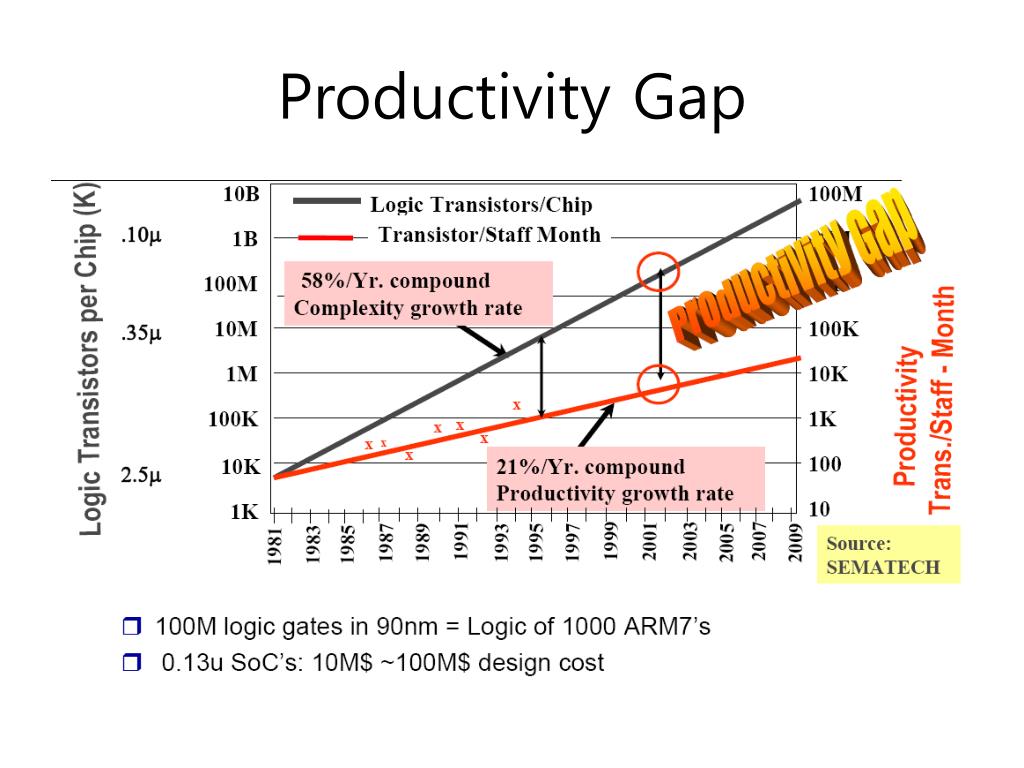 Productivity Gap

Logic Transistors per Chip (K)

.10μ
.35μ
2.5μ

10B
1B
100M
10M
1M
100K
10K
1K

Logic Transistors/Chip
Transistor/Staff Month

58%/Yr. compound
Complexity growth rate

21%/Yr. compound
Productivity growth rate

x x x x x x x x

Productivity Gap

100M
100K
10K
1K
100
10

Productivity
Trans./Staff - Month

1981
1983
1985
1987
1989
1991
1993
1995
1997
1999
2001
2003
2005
2007
2009

Source:
SEMATECH

❒ 100M logic gates in 90nm = Logic of 1000 ARM7's
❒ 0.13u SoC's: 10M$ ~100M$ design cost